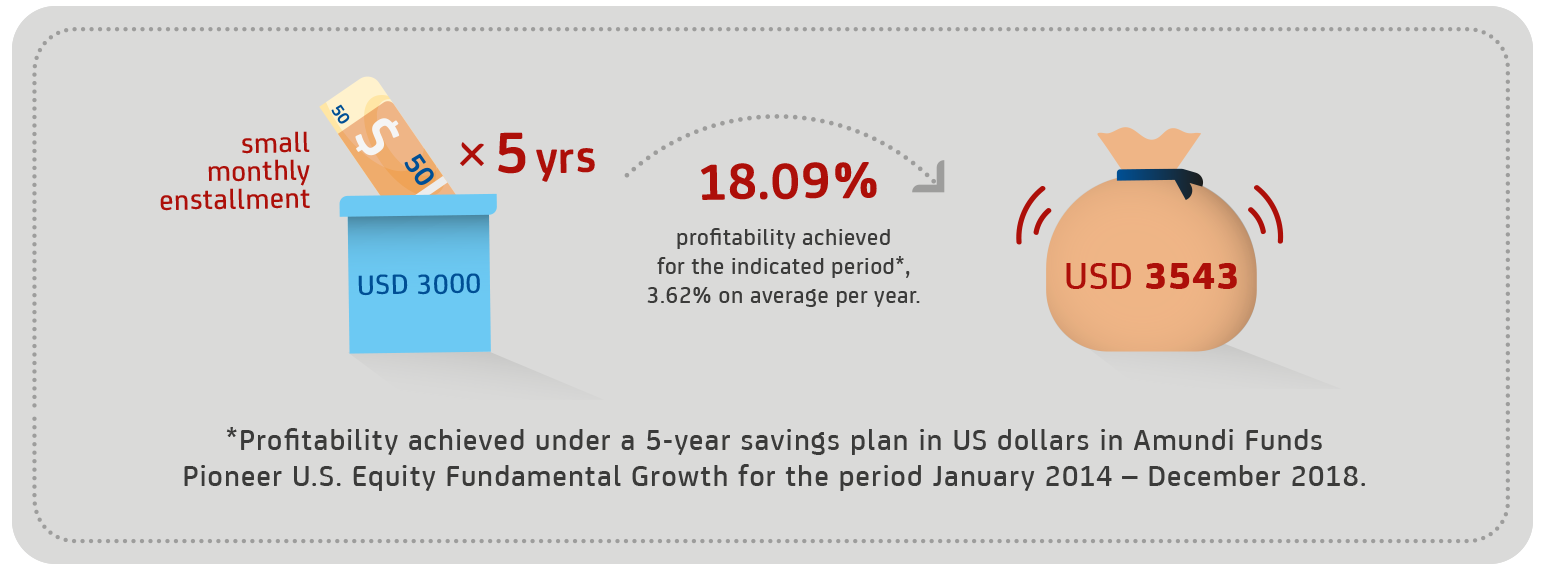 small monthly enstallment

50

$

50

× 5 yrs

USD 3000

18.09%

profitability achieved for the indicated period*, 3.62% on average per year.

USD 3543

*Profitability achieved under a 5-year savings plan in US dollars in Amundi Funds Pioneer U.S. Equity Fundamental Growth for the period January 2014 – December 2018.